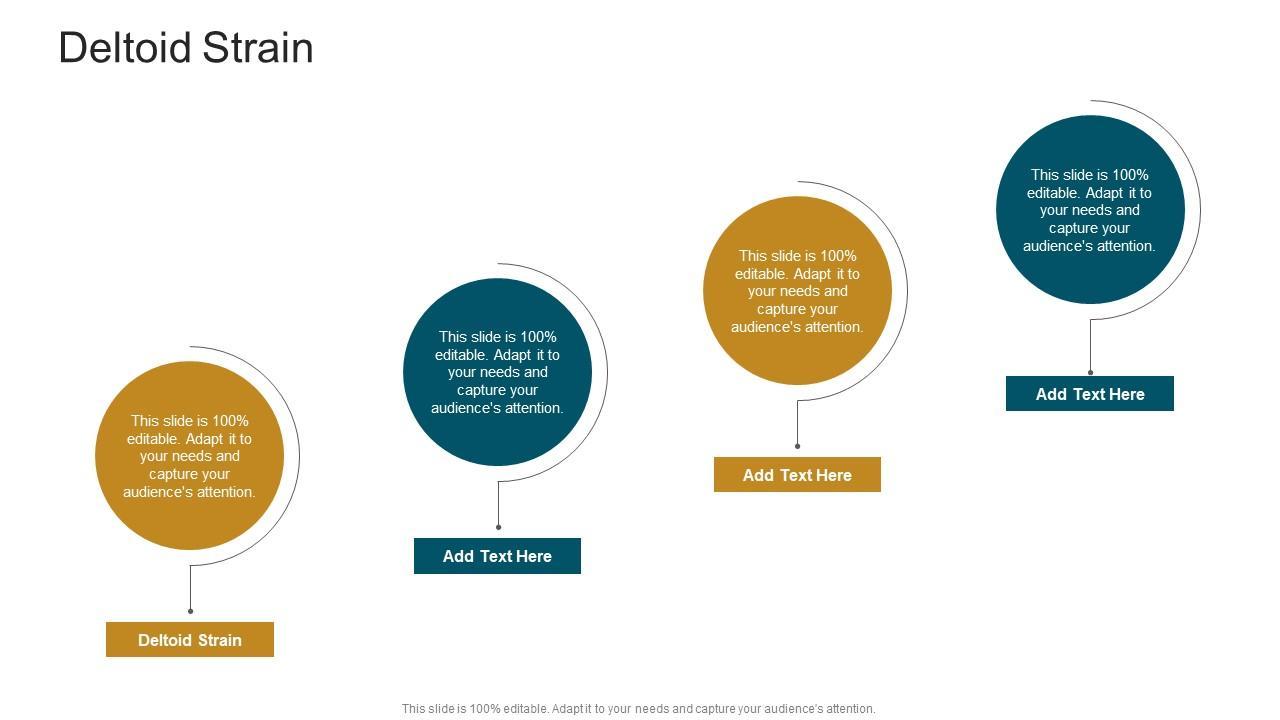 Deltoid Strain

This slide is 100% editable. Adapt it to your needs and capture your audience's attention.

Deltoid Strain

This slide is 100% editable. Adapt it to your needs and capture your audience's attention.

Add Text Here

This slide is 100% editable. Adapt it to your needs and capture your audience's attention.

Add Text Here

This slide is 100% editable. Adapt it to your needs and capture your audience's attention.

Add Text Here

This slide is 100% editable. Adapt it to your needs and capture your audience's attention.